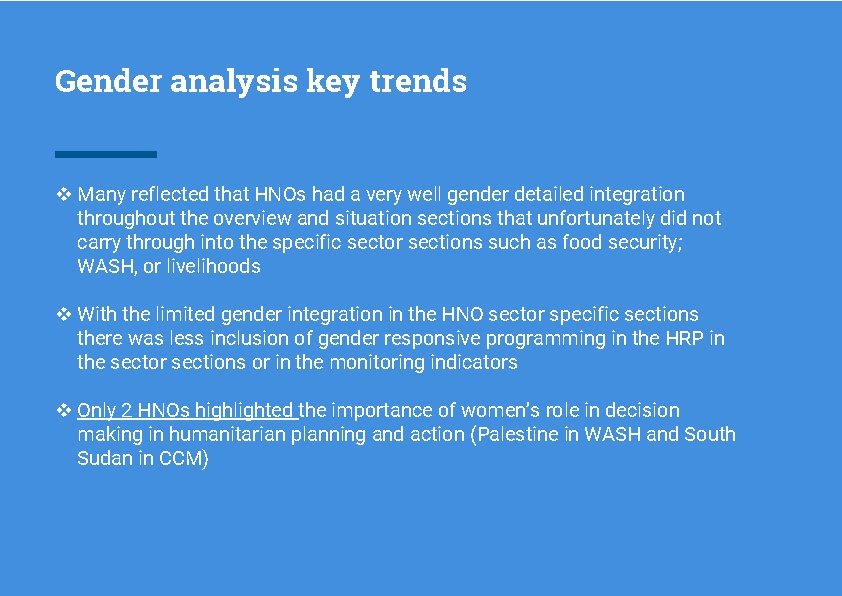 Gender analysis key trends

❖ Many reflected that HNOs had a very well gender detailed integration throughout the overview and situation sections that unfortunately did not carry through into the specific sector sections such as food security; WASH, or livelihoods

❖ With the limited gender integration in the HNO sector specific sections there was less inclusion of gender responsive programming in the HRP in the sector sections or in the monitoring indicators

❖ Only 2 HNOs highlighted the importance of women's role in decision making in humanitarian planning and action (Palestine in WASH and South Sudan in CCM)